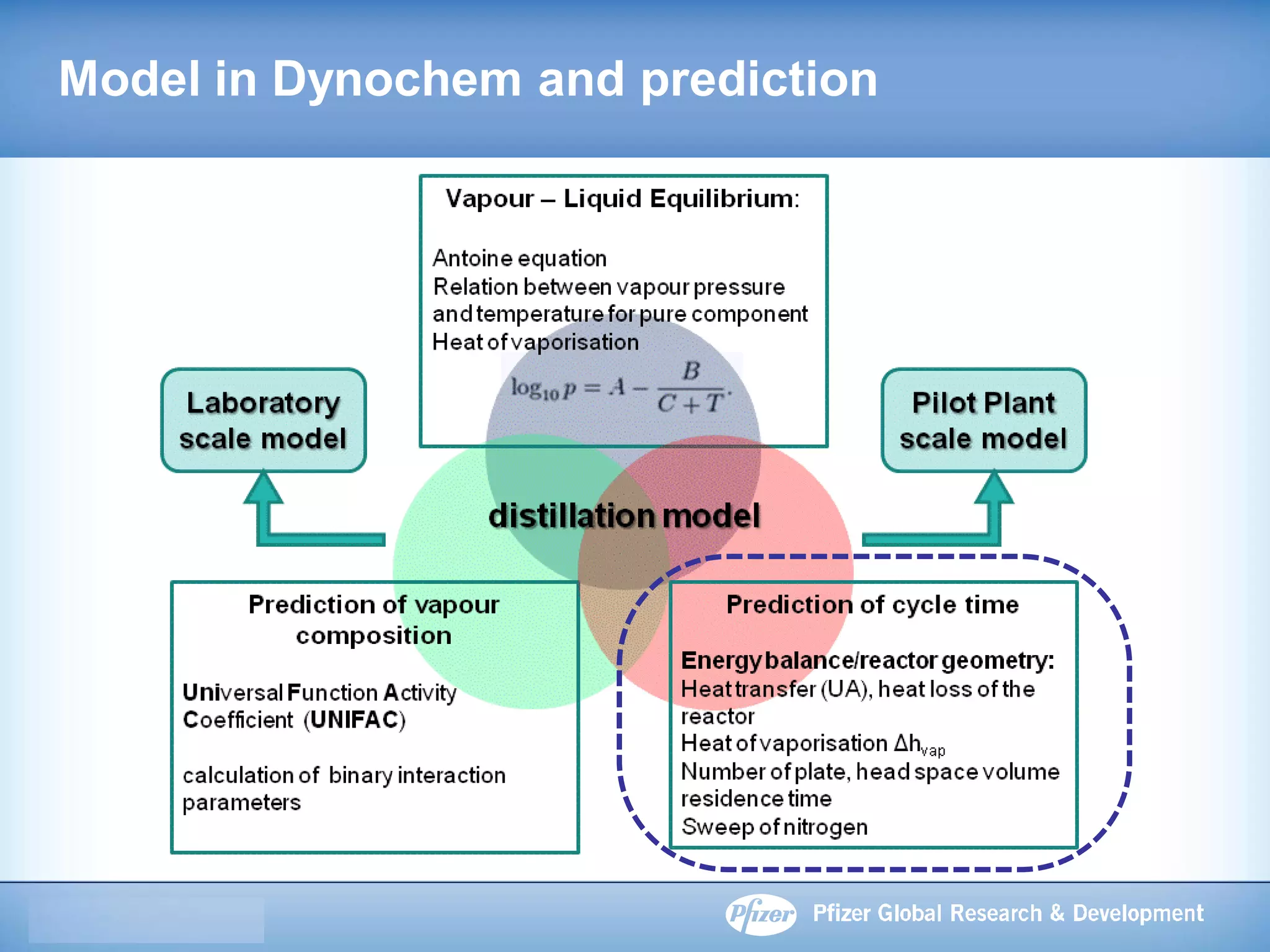 Model in Dynochem and prediction

Vapour – Liquid Equilibrium:

Antoine equation
Relation between vapour pressure and temperature for pure component
Heat of vaporisation

$\log_{10} p = A - \frac{B}{C+T}.$

Laboratory scale model

Pilot Plant scale model

distillation model

Prediction of vapour composition

Universal Function Activity Coefficient (UNIFAC)

calculation of binary interaction parameters

Prediction of cycle time

Energy balance/reactor geometry:
Heat transfer (UA), heat loss of the reactor
Heat of vaporisation $\Delta h_{vap}$
Number of plate, head space volume residence time
Sweep of nitrogen

Pfizer Pfizer Global Research & Development